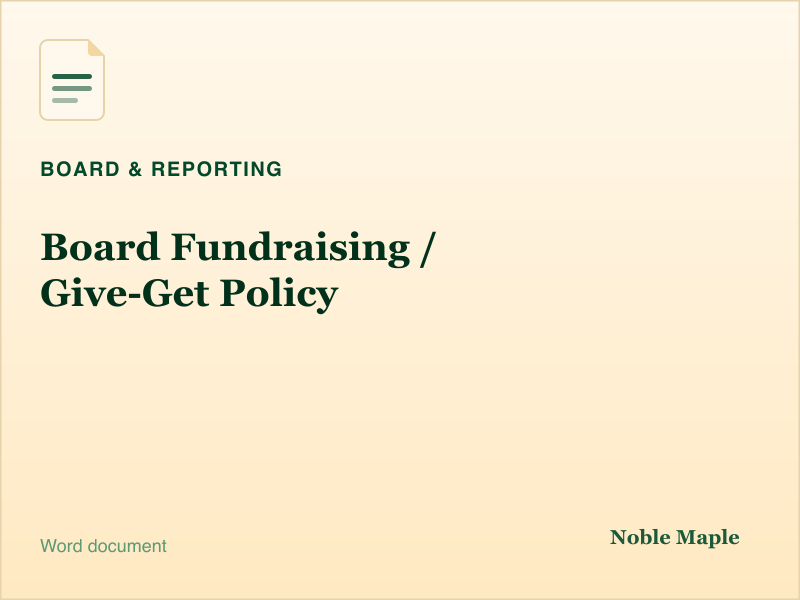 BOARD & REPORTING

Board Fundraising / Give-Get Policy

Word document

Noble Maple